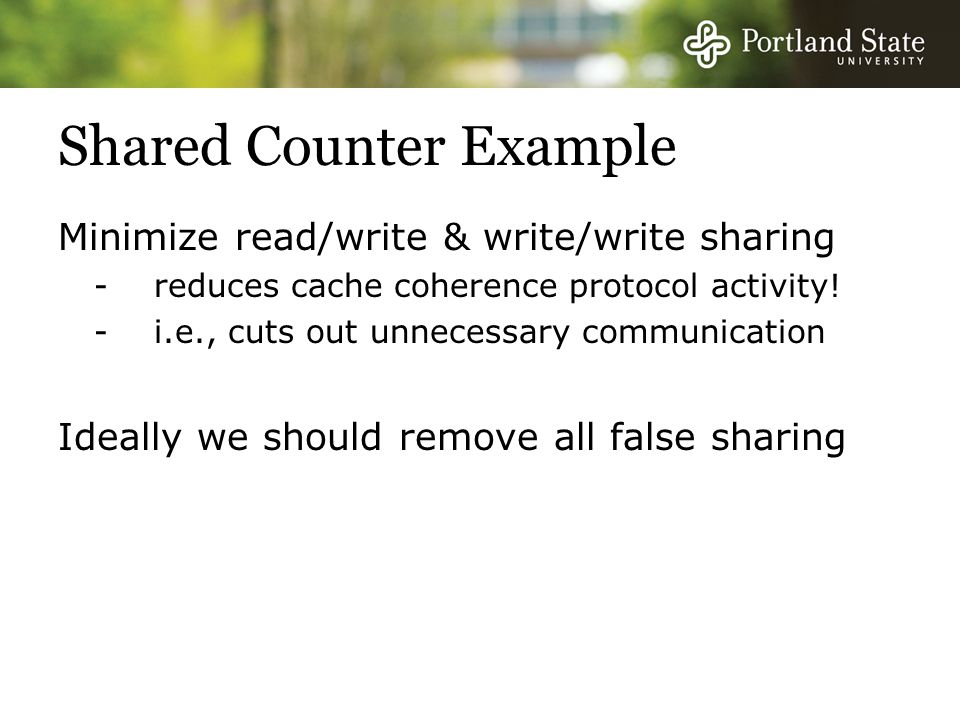 Portland State
UNIVERSITY

Shared Counter Example

Minimize read/write & write/write sharing
- reduces cache coherence protocol activity!
- i.e., cuts out unnecessary communication

Ideally we should remove all false sharing